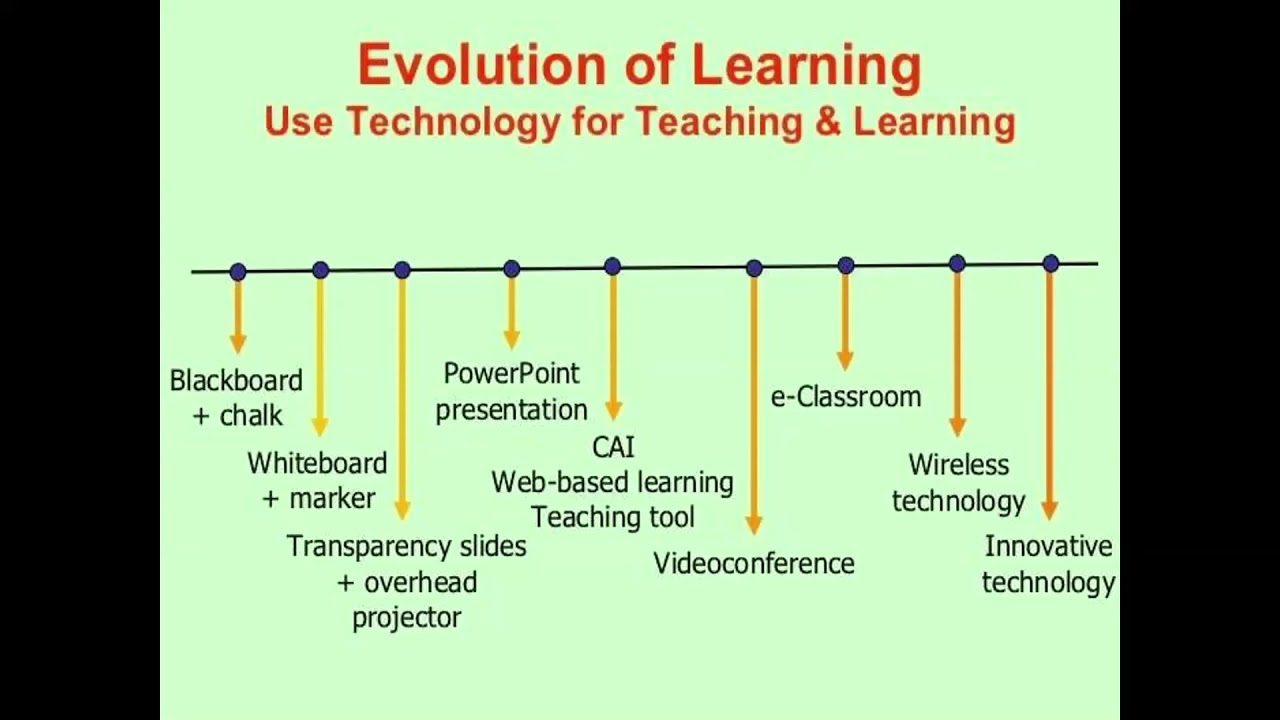 Evolution of Learning
Use Technology for Teaching & Learning

Blackboard + chalk

Whiteboard + marker

Transparency slides + overhead projector

PowerPoint presentation

CAI
Web-based learning
Teaching tool

Videoconference

e-Classroom

Wireless technology

Innovative technology